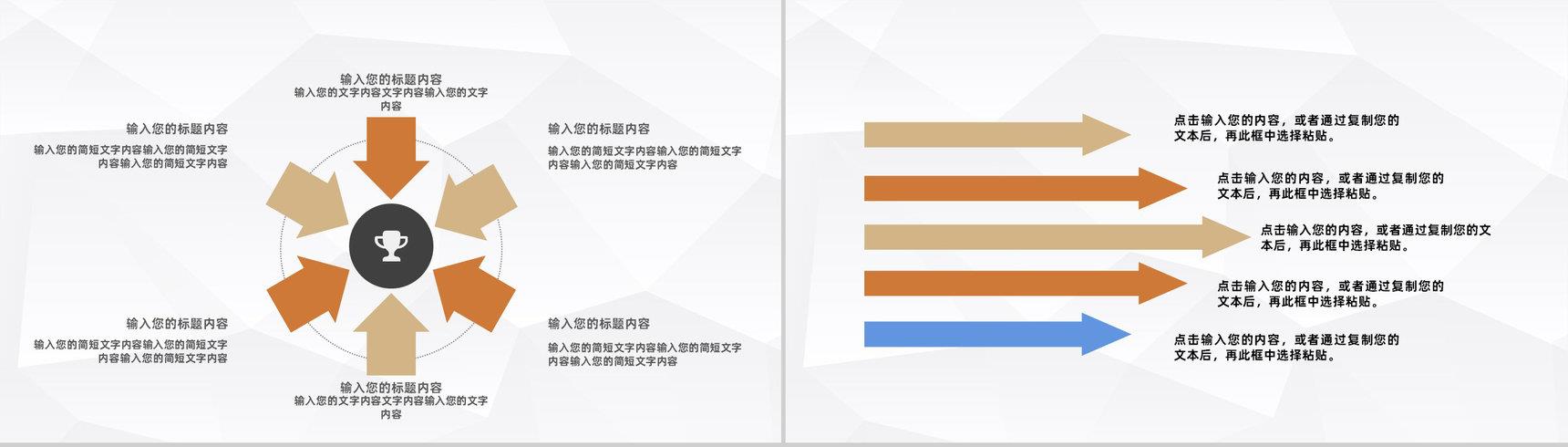 输入您的标题内容
输入您的文字内容文字内容输入您的文字内容

输入您的标题内容
输入您的简短文字内容输入您的简短文字内容输入您的简短文字内容

输入您的标题内容
输入您的简短文字内容输入您的简短文字内容输入您的简短文字内容

输入您的标题内容
输入您的简短文字内容输入您的简短文字内容输入您的简短文字内容

输入您的标题内容
输入您的简短文字内容输入您的简短文字内容输入您的简短文字内容

输入您的标题内容
输入您的文字内容文字内容输入您的文字内容

点击输入您的内容，或者通过复制您的文本后，再此框中选择粘贴。

点击输入您的内容，或者通过复制您的文本后，再此框中选择粘贴。

点击输入您的内容，或者通过复制您的文本后，再此框中选择粘贴。

点击输入您的内容，或者通过复制您的文本后，再此框中选择粘贴。

点击输入您的内容，或者通过复制您的文本后，再此框中选择粘贴。